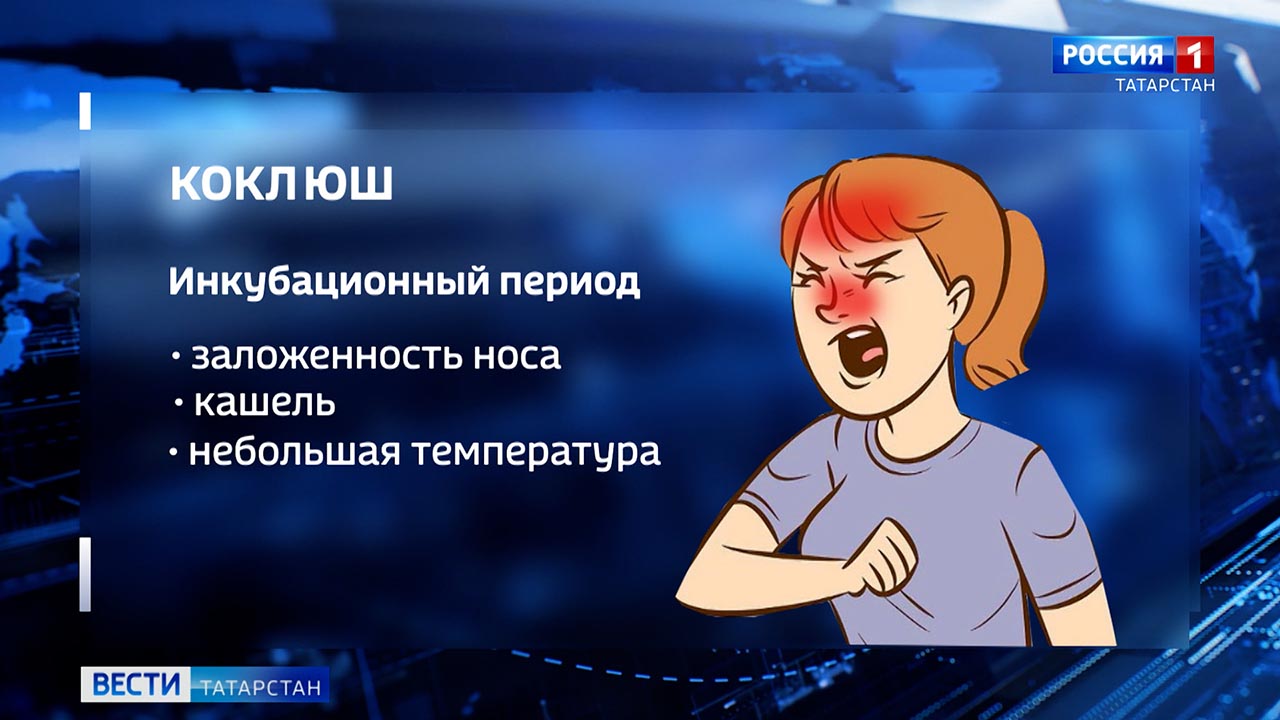 РОССИЯ 1
ТАТАРСТАН

КОКЛЮШ

Инкубационный период

• заложенность носа
• кашель
• небольшая температура

ВЕСТИ ТАТАРСТАН